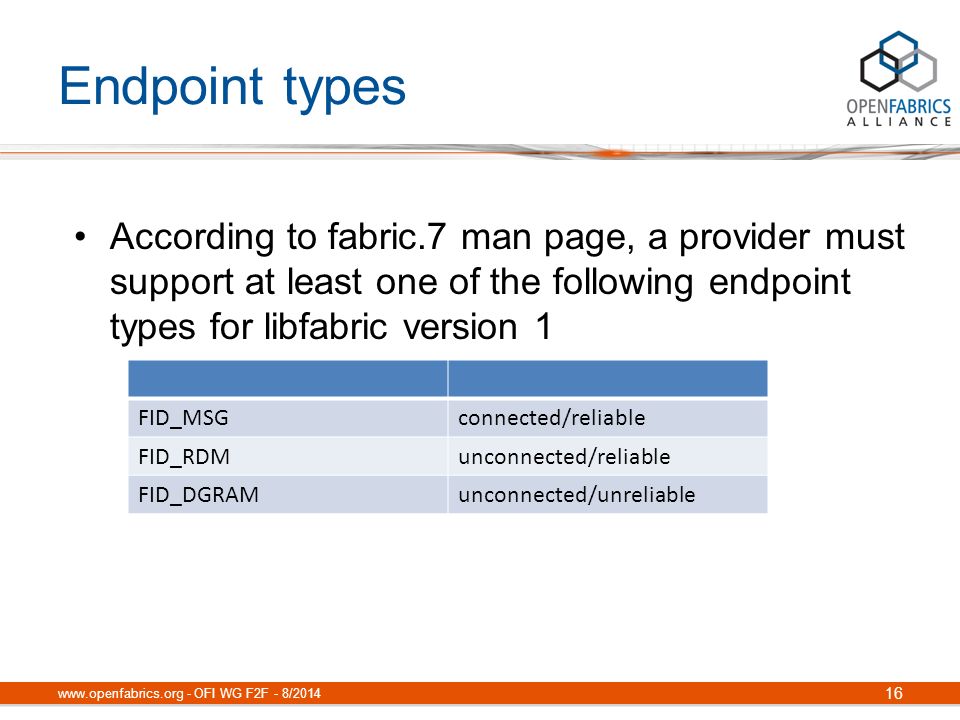 Endpoint types

OPENFABRICS ALLIANCE

• According to fabric.7 man page, a provider must support at least one of the following endpoint types for libfabric version 1

| | |
|---|---|
| FID_MSG | connected/reliable |
| FID_RDM | unconnected/reliable |
| FID_DGRAM | unconnected/unreliable |

www.openfabrics.org - OFI WG F2F - 8/2014

16